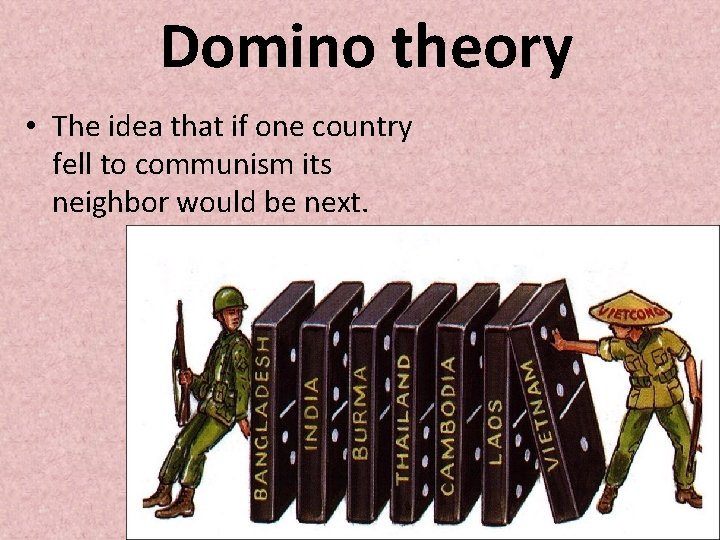 Domino theory

• The idea that if one country fell to communism its neighbor would be next.

BANGLADESH
INDIA
BURMA
THAILAND
CAMBODIA
LAOS
VIETNAM
VIETCONG